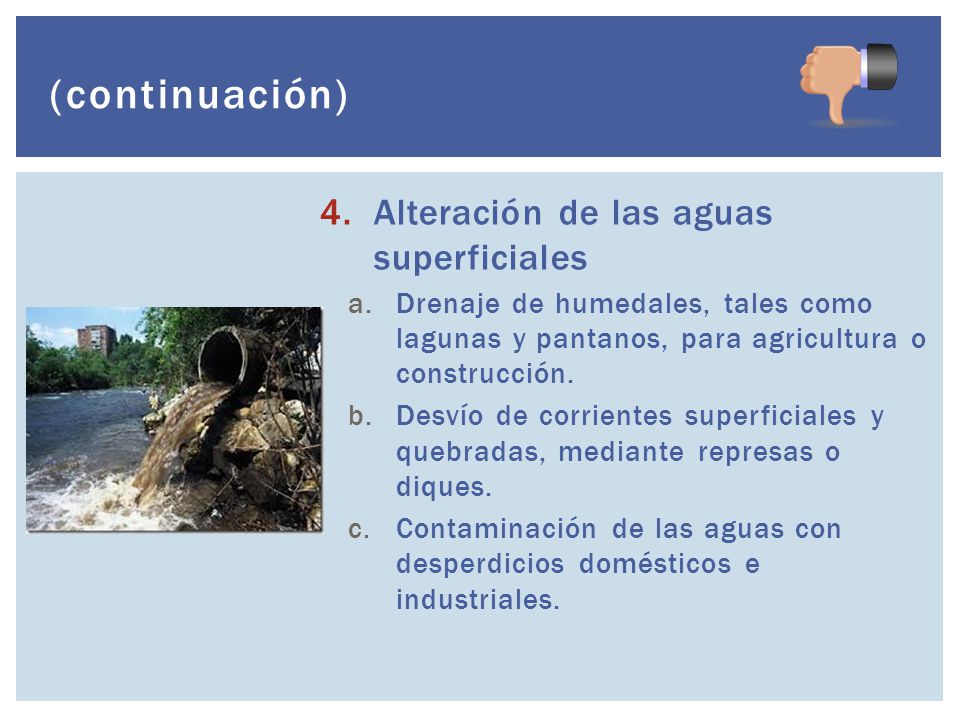 (continuación)

4. Alteración de las aguas superficiales

a. Drenaje de humedales, tales como lagunas y pantanos, para agricultura o construcción.

b. Desvío de corrientes superficiales y quebradas, mediante represas o diques.

c. Contaminación de las aguas con desperdicios domésticos e industriales.